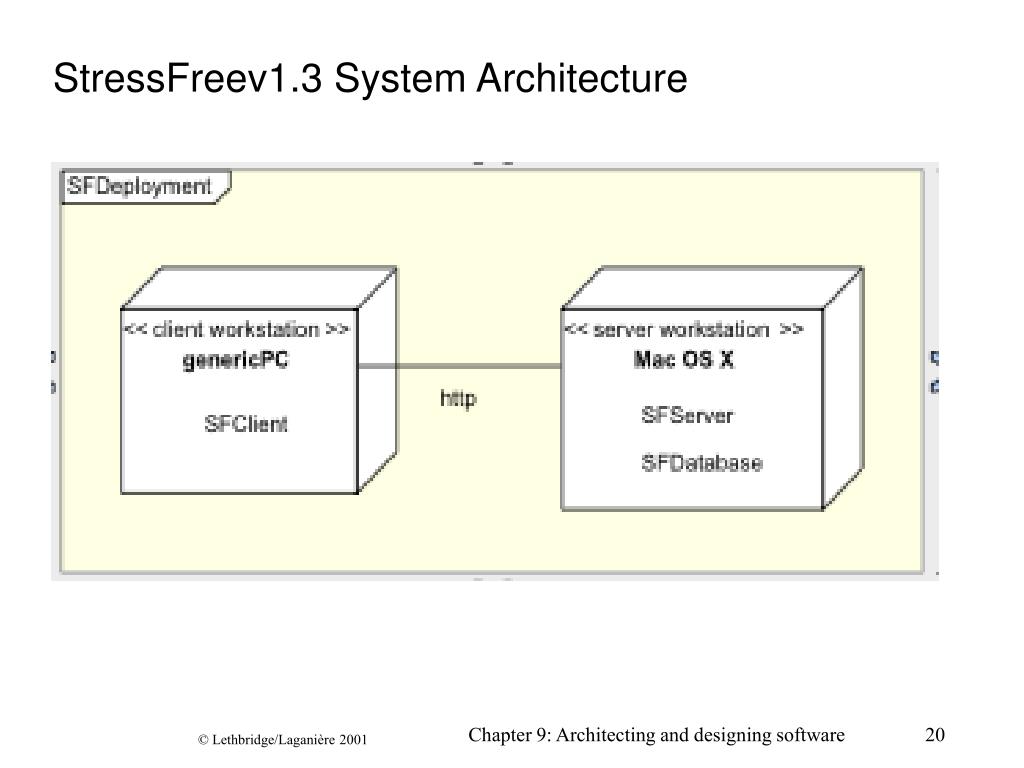 StressFreev1.3 System Architecture

SFDeployment

<< client workstation >>
genericPC

SFClient

http

<< server workstation >>
Mac OS X

SFServer

SFDatabase

© Lethbridge/Laganière 2001

Chapter 9: Architecting and designing software

20